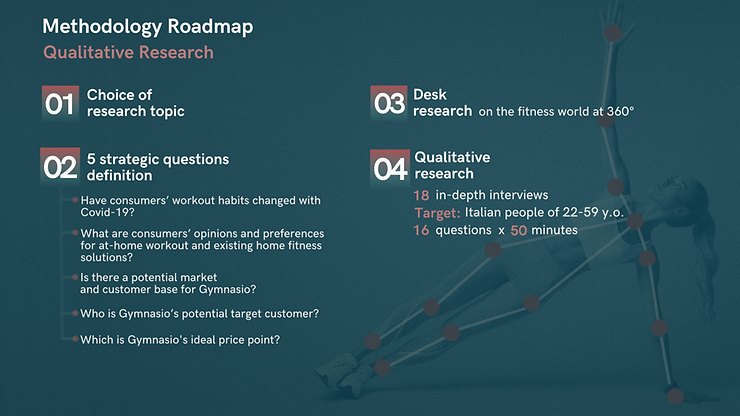 Methodology Roadmap
Qualitative Research

01 Choice of research topic

02 5 strategic questions definition

Have consumers' workout habits changed with Covid-19?

What are consumers' opinions and preferences for at-home workout and existing home fitness solutions?

Is there a potential market and customer base for Gymnasio?

Who is Gymnasio's potential target customer?

Which is Gymnasio's ideal price point?

03 Desk research on the fitness world at 360°

04 Qualitative research

18 in-depth interviews
Target: Italian people of 22-59 y.o.
16 questions x 50 minutes